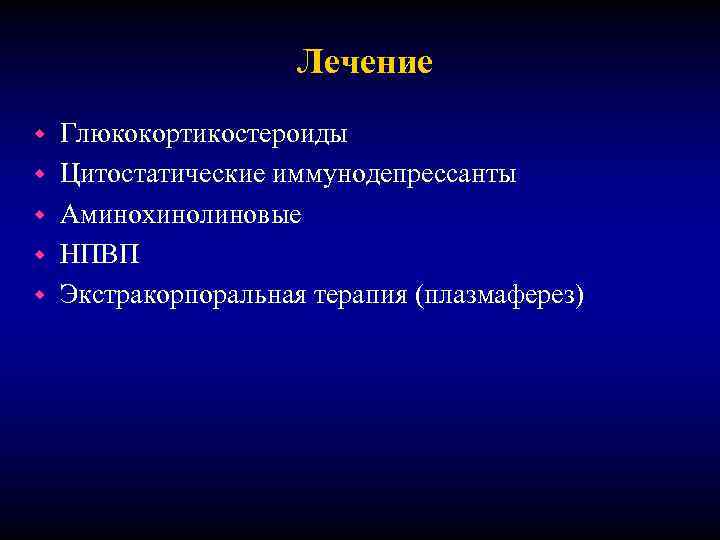 Лечение

- Глюкокортикостероиды
- Цитостатические иммунодепрессанты
- Аминохинолиновые
- НПВП
- Экстракорпоральная терапия (плазмаферез)